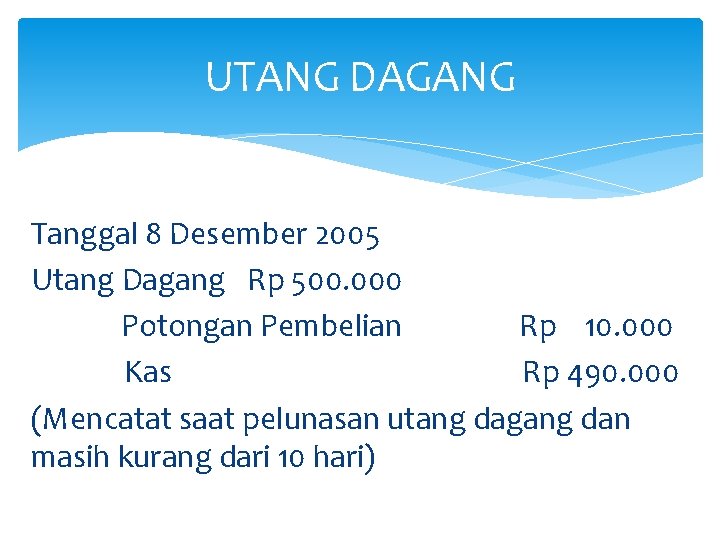 UTANG DAGANG

Tanggal 8 Desember 2005
Utang Dagang Rp 500.000
Potongan Pembelian Rp 10.000
Kas Rp 490.000
(Mencatat saat pelunasan utang dagang dan masih kurang dari 10 hari)